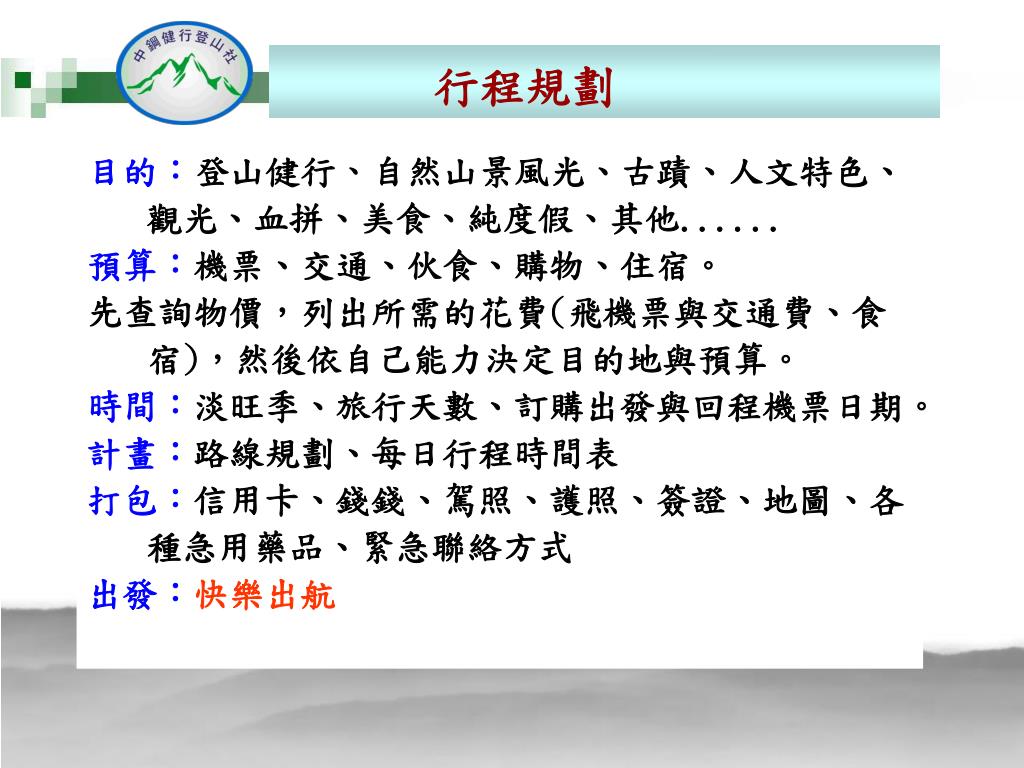 中鋼健行登山社

行程規劃

目的：登山健行、自然山景風光、古蹟、人文特色、觀光、血拼、美食、純度假、其他......

預算：機票、交通、伙食、購物、住宿。

先查詢物價，列出所需的花費(飛機票與交通費、食宿)，然後依自己能力決定目的地與預算。

時間：淡旺季、旅行天數、訂購出發與回程機票日期。

計畫：路線規劃、每日行程時間表

打包：信用卡、錢錢、駕照、護照、簽證、地圖、各種急用藥品、緊急聯絡方式

出發：快樂出航